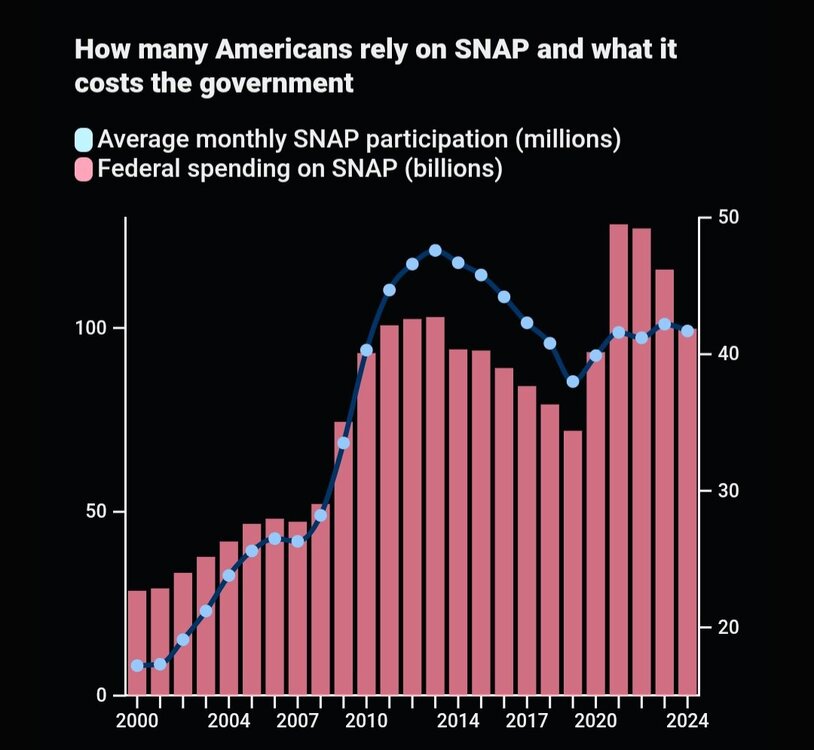 How many Americans rely on SNAP and what it costs the government

Average monthly SNAP participation (millions)
Federal spending on SNAP (billions)

100
50
0

50
40
30
20

2000
2004
2007
2010
2014
2017
2020
2024